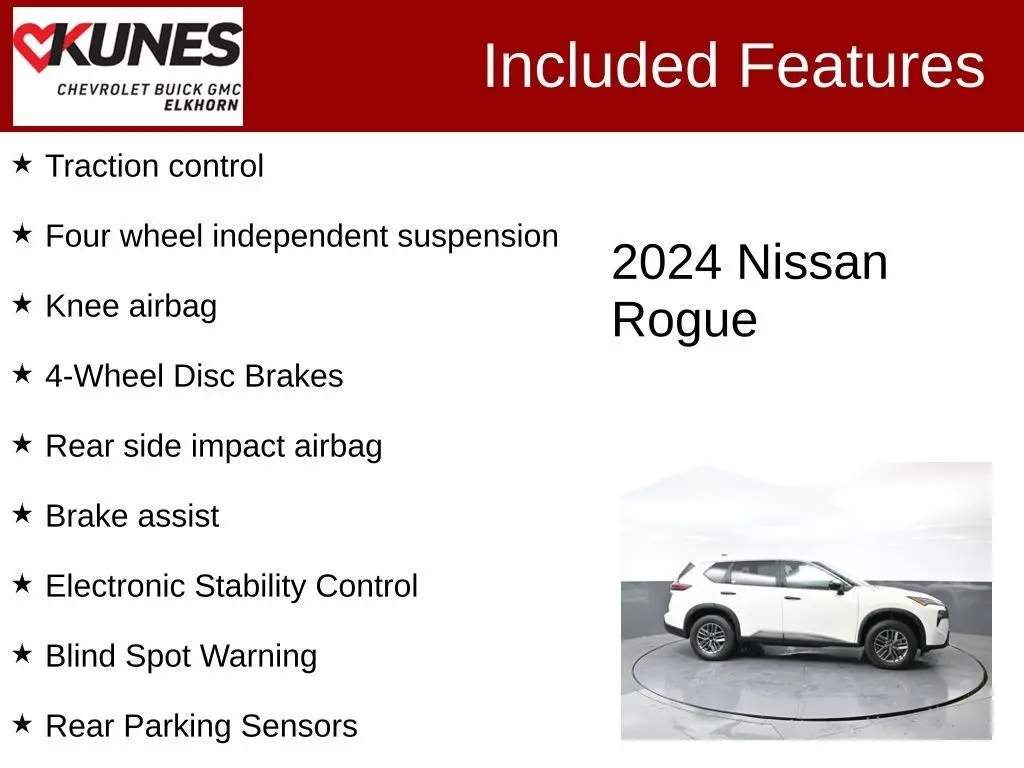 KUNES
CHEVROLET BUICK GMC
ELKHORN

Included Features

★ Traction control

★ Four wheel independent suspension

★ Knee airbag

★ 4-Wheel Disc Brakes

★ Rear side impact airbag

★ Brake assist

★ Electronic Stability Control

★ Blind Spot Warning

★ Rear Parking Sensors

2024 Nissan Rogue